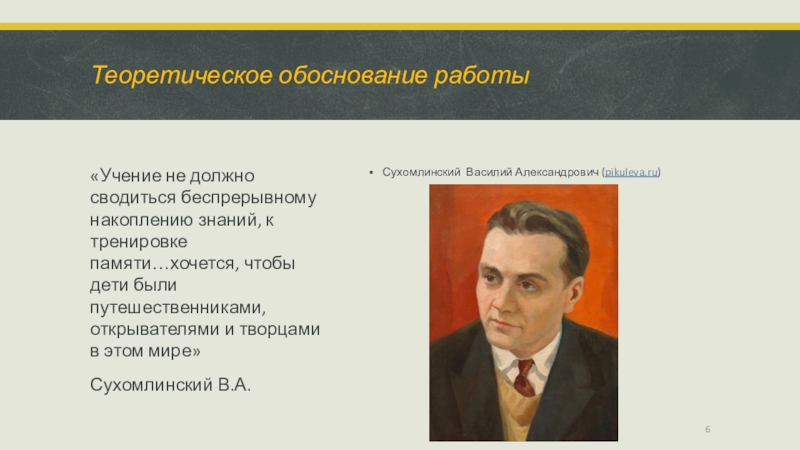 Теоретическое обоснование работы

«Учение не должно сводиться беспрерывному накоплению знаний, к тренировке памяти…хочется, чтобы дети были путешественниками, открывателями и творцами в этом мире»

Сухомлинский В.А.

▪ Сухомлинский Василий Александрович (pikuleva.ru)

6